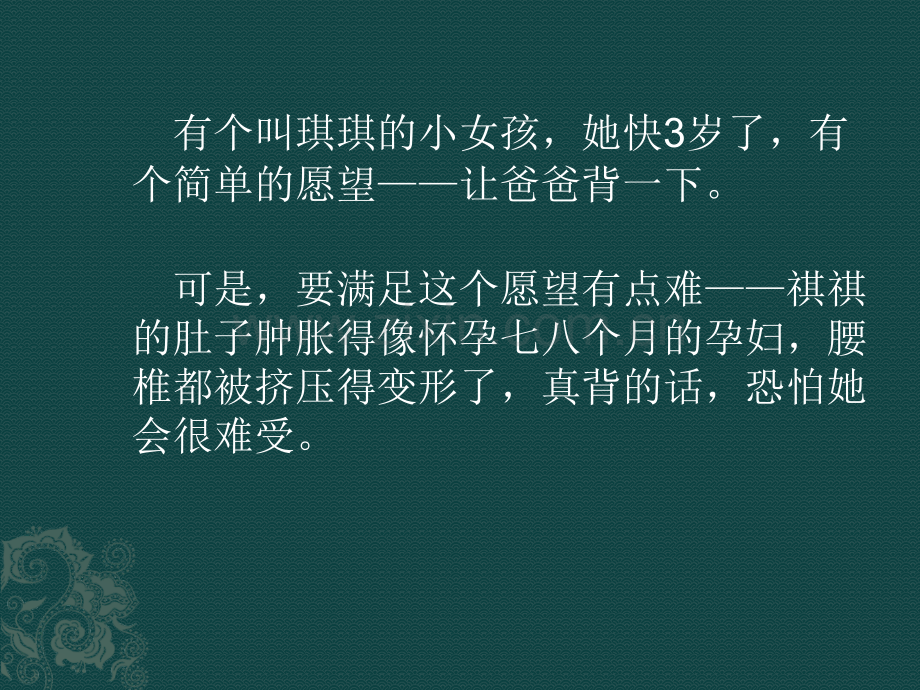 有个叫琪琪的小女孩，她快3岁了，有个简单的愿望——让爸爸背一下。

可是，要满足这个愿望有点难——祺祺的肚子肿胀得像怀孕七八个月的孕妇，腰椎都被挤压得变形了，真背的话，恐怕她会很难受。